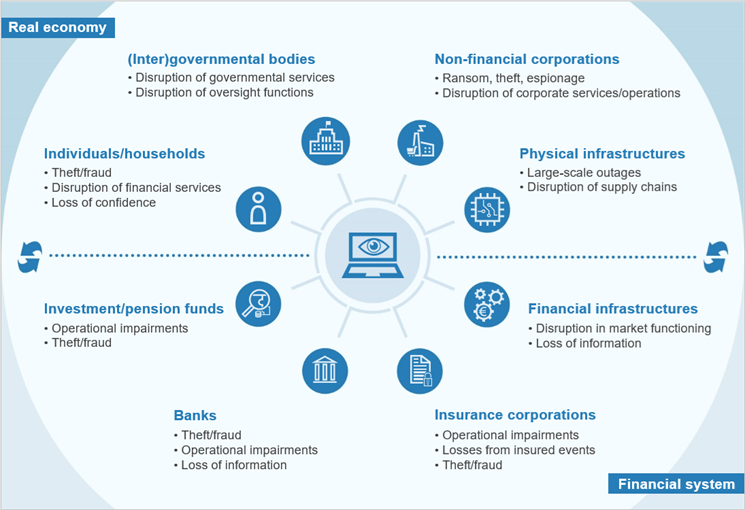 Real economy

(Inter)governmental bodies
• Disruption of governmental services
• Disruption of oversight functions

Non-financial corporations
• Ransom, theft, espionage
• Disruption of corporate services/operations

Individuals/households
• Theft/fraud
• Disruption of financial services
• Loss of confidence

Physical infrastructures
• Large-scale outages
• Disruption of supply chains

Investment/pension funds
• Operational impairments
• Theft/fraud

Financial infrastructures
• Disruption in market functioning
• Loss of information

Banks
• Theft/fraud
• Operational impairments
• Loss of information

Insurance corporations
• Operational impairments
• Losses from insured events
• Theft/fraud

Financial system